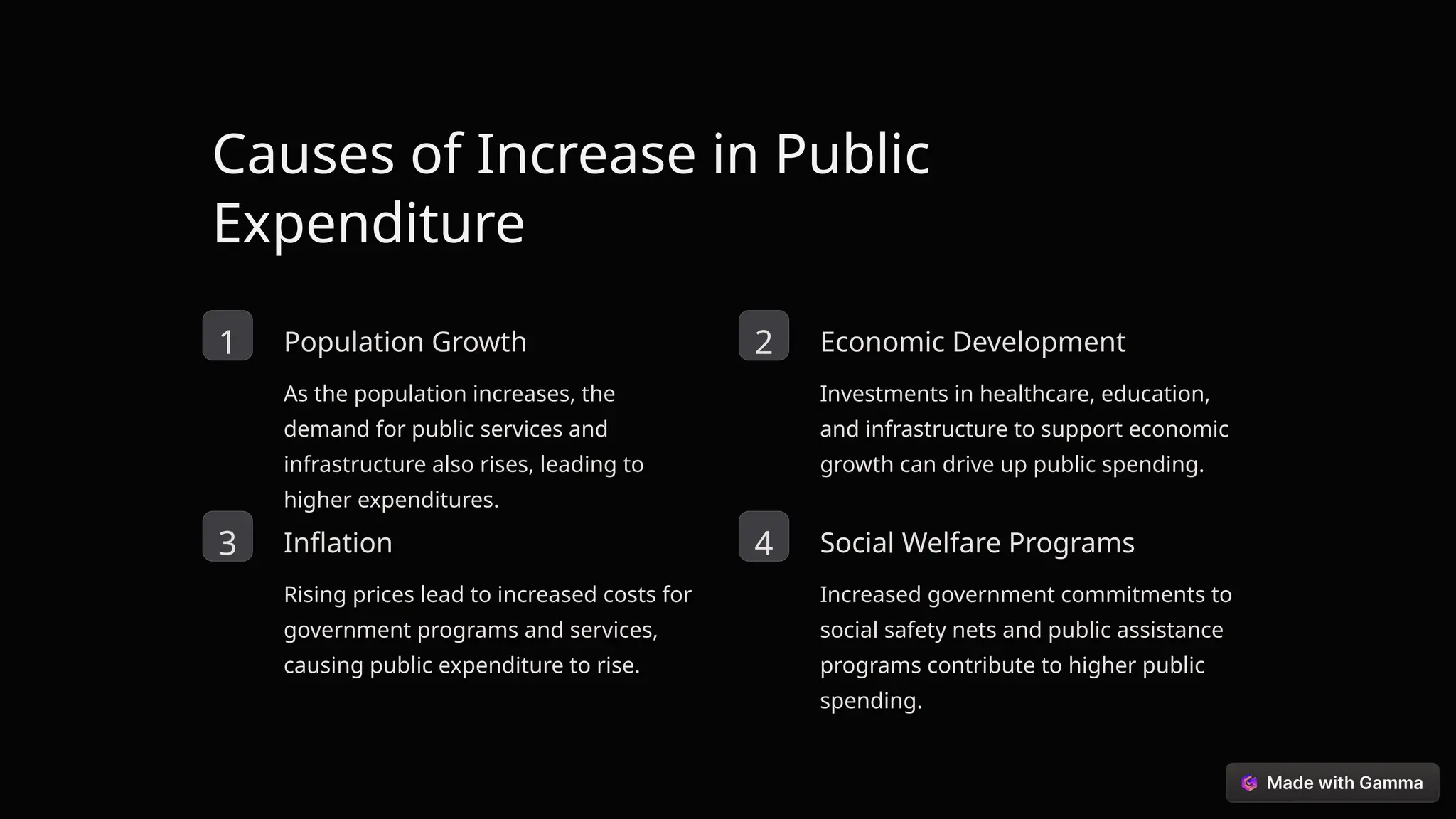 Causes of Increase in Public Expenditure

1
Population Growth

As the population increases, the demand for public services and infrastructure also rises, leading to higher expenditures.

2
Economic Development

Investments in healthcare, education, and infrastructure to support economic growth can drive up public spending.

3
Inflation

Rising prices lead to increased costs for government programs and services, causing public expenditure to rise.

4
Social Welfare Programs

Increased government commitments to social safety nets and public assistance programs contribute to higher public spending.

Made with Gamma